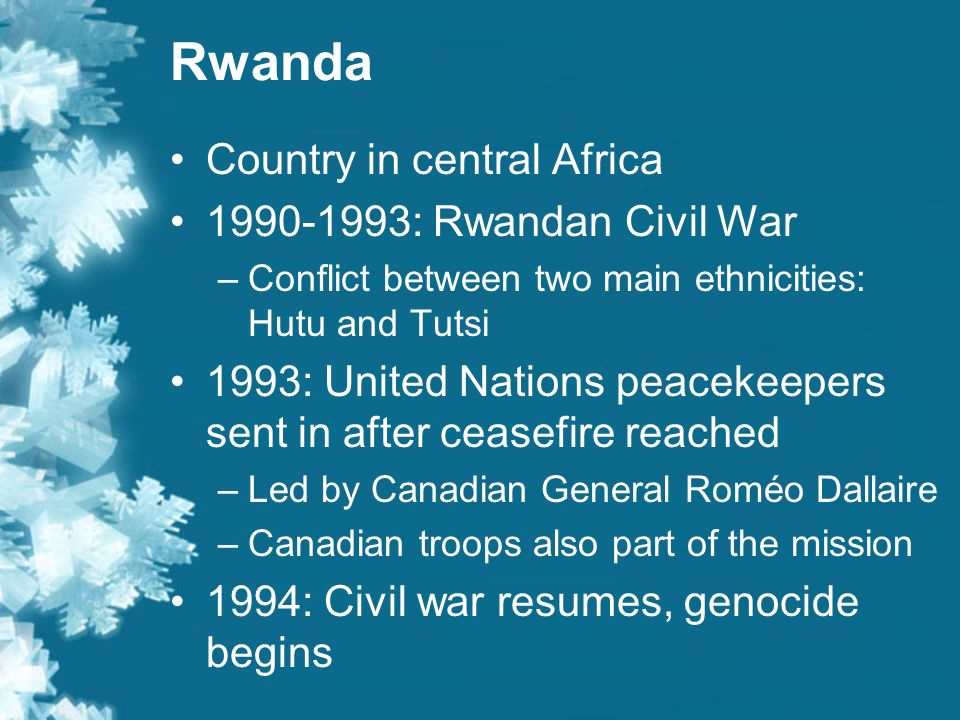 Rwanda

• Country in central Africa
• 1990-1993: Rwandan Civil War
– Conflict between two main ethnicities: Hutu and Tutsi
• 1993: United Nations peacekeepers sent in after ceasefire reached
– Led by Canadian General Roméo Dallaire
– Canadian troops also part of the mission
• 1994: Civil war resumes, genocide begins